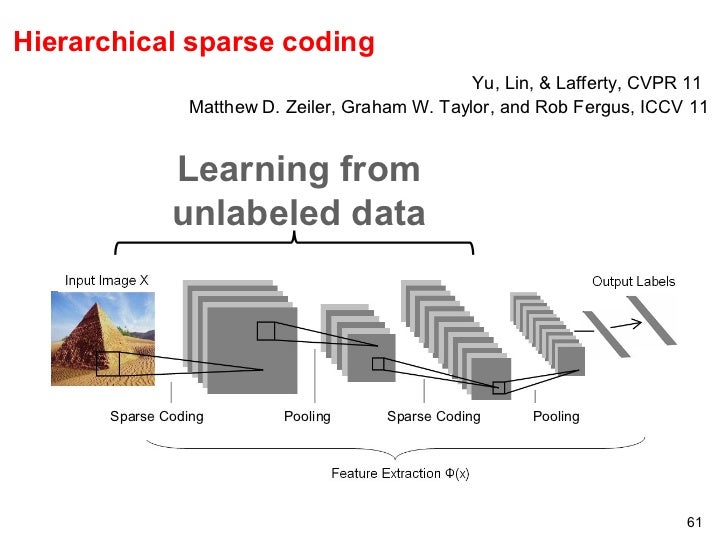 Hierarchical sparse coding

Yu, Lin, & Lafferty, CVPR 11
Matthew D. Zeiler, Graham W. Taylor, and Rob Fergus, ICCV 11

Learning from unlabeled data

Input Image X

Output Labels

Sparse Coding

Pooling

Sparse Coding

Pooling

Feature Extraction $\Phi(x)$

61